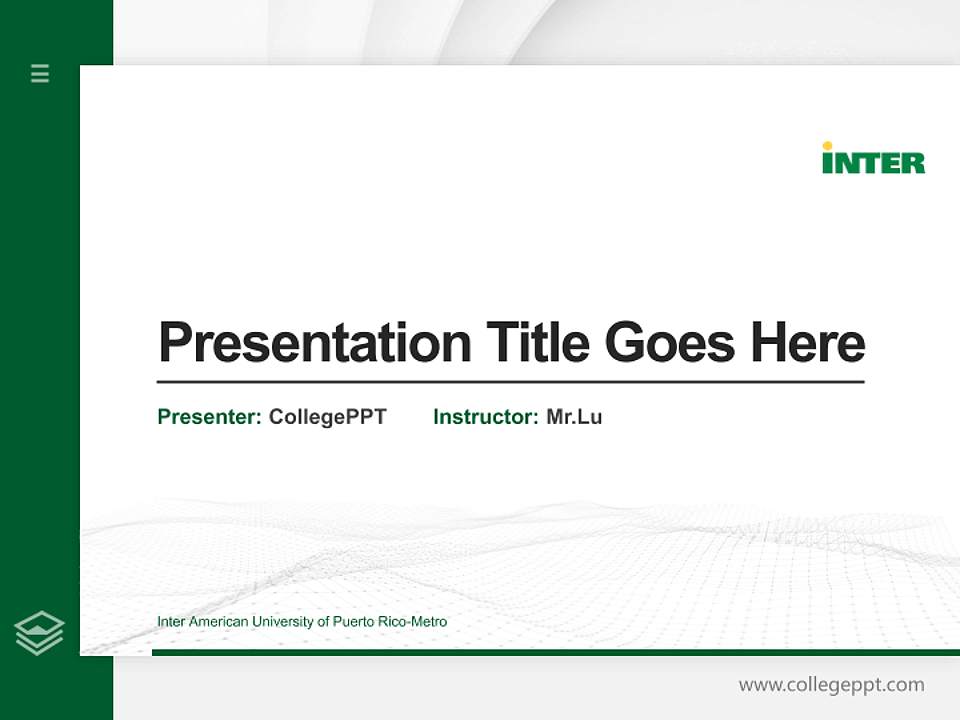 INTER

Presentation Title Goes Here

Presenter: CollegePPT Instructor: Mr.Lu

Inter American University of Puerto Rico-Metro

www.collegeppt.com